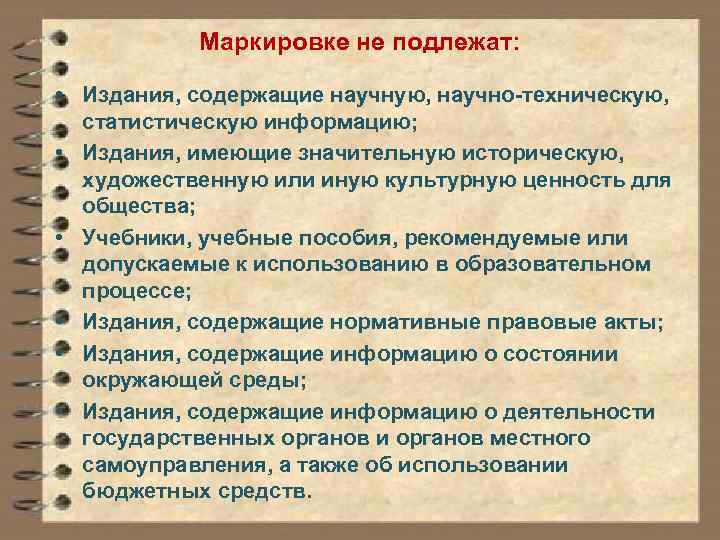 Маркировке не подлежат:

• Издания, содержащие научную, научно-техническую, статистическую информацию;
• Издания, имеющие значительную историческую, художественную или иную культурную ценность для общества;
• Учебники, учебные пособия, рекомендуемые или допускаемые к использованию в образовательном процессе;
• Издания, содержащие нормативные правовые акты;
• Издания, содержащие информацию о состоянии окружающей среды;
• Издания, содержащие информацию о деятельности государственных органов и органов местного самоуправления, а также об использовании бюджетных средств.